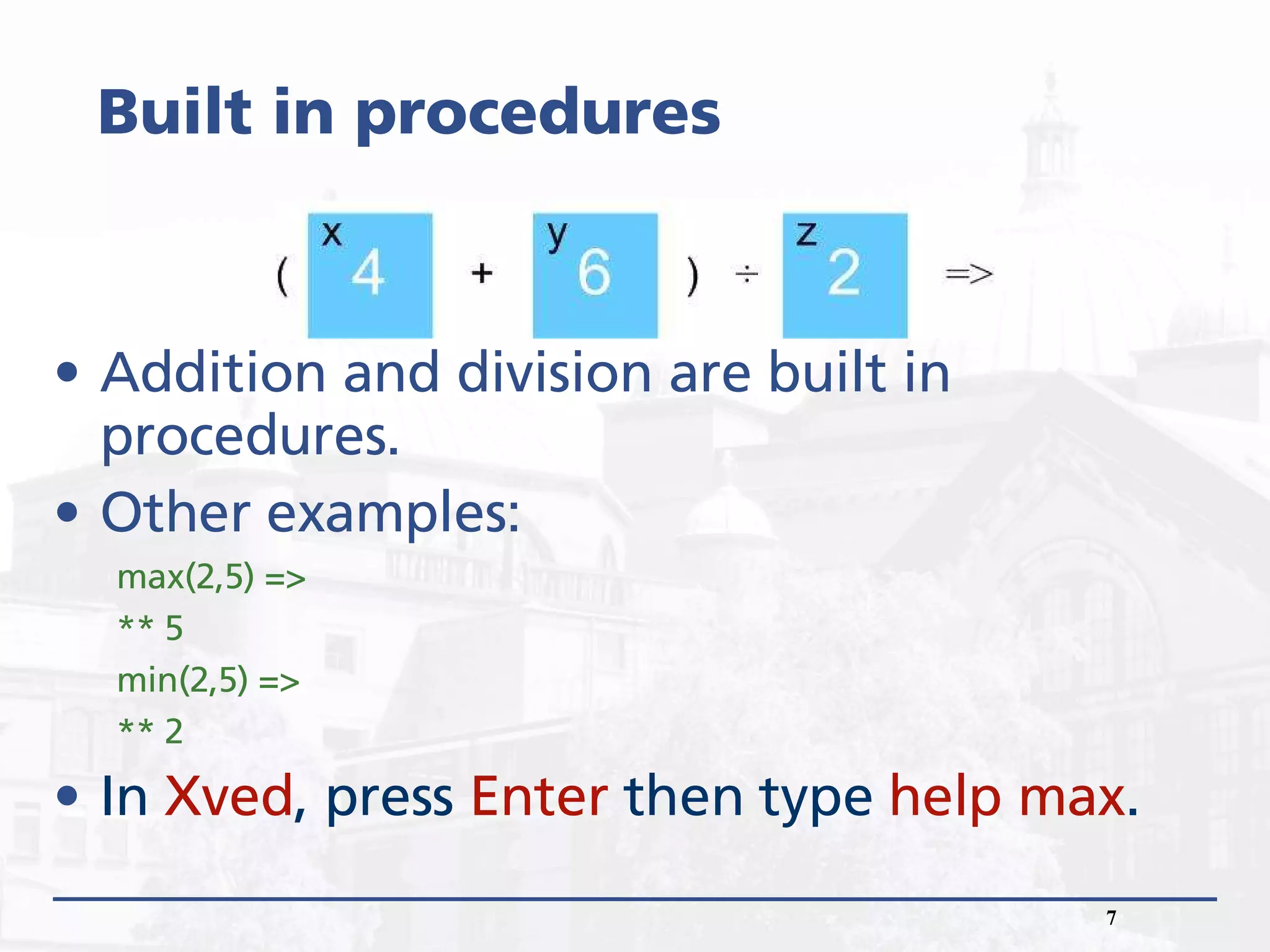 Built in procedures

( x 4 + y 6 ) ÷ z 2 =>

• Addition and division are built in procedures.
• Other examples:

max(2,5) =>
** 5
min(2,5) =>
** 2

• In Xved, press Enter then type help max.

7